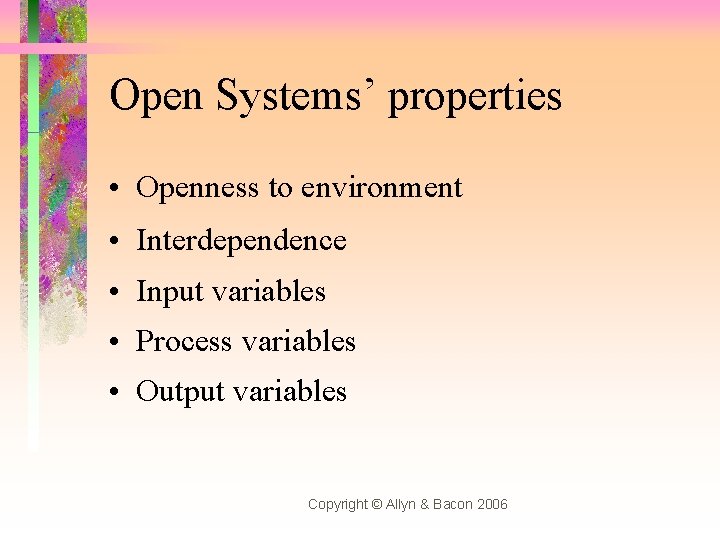 Open Systems’ properties

• Openness to environment
• Interdependence
• Input variables
• Process variables
• Output variables

Copyright © Allyn & Bacon 2006